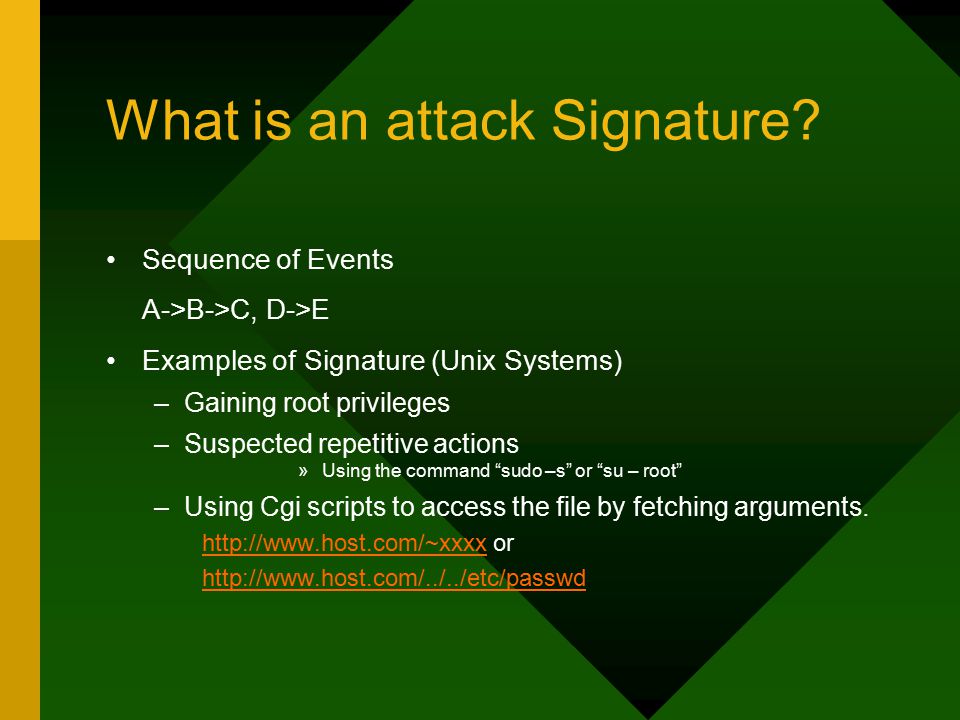 What is an attack Signature?

• Sequence of Events

A->B->C, D->E

• Examples of Signature (Unix Systems)

– Gaining root privileges

– Suspected repetitive actions

» Using the command “sudo –s” or “su – root”

– Using Cgi scripts to access the file by fetching arguments.

http://www.host.com/~xxxx or

http://www.host.com/../../etc/passwd